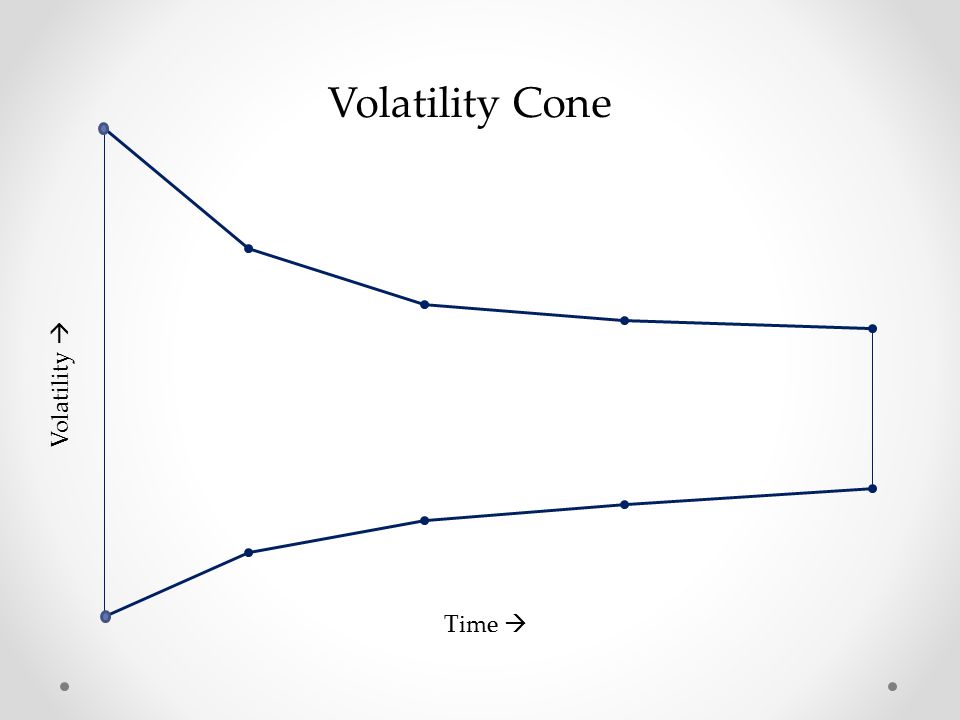 Volatility Cone

Volatility →

Time →